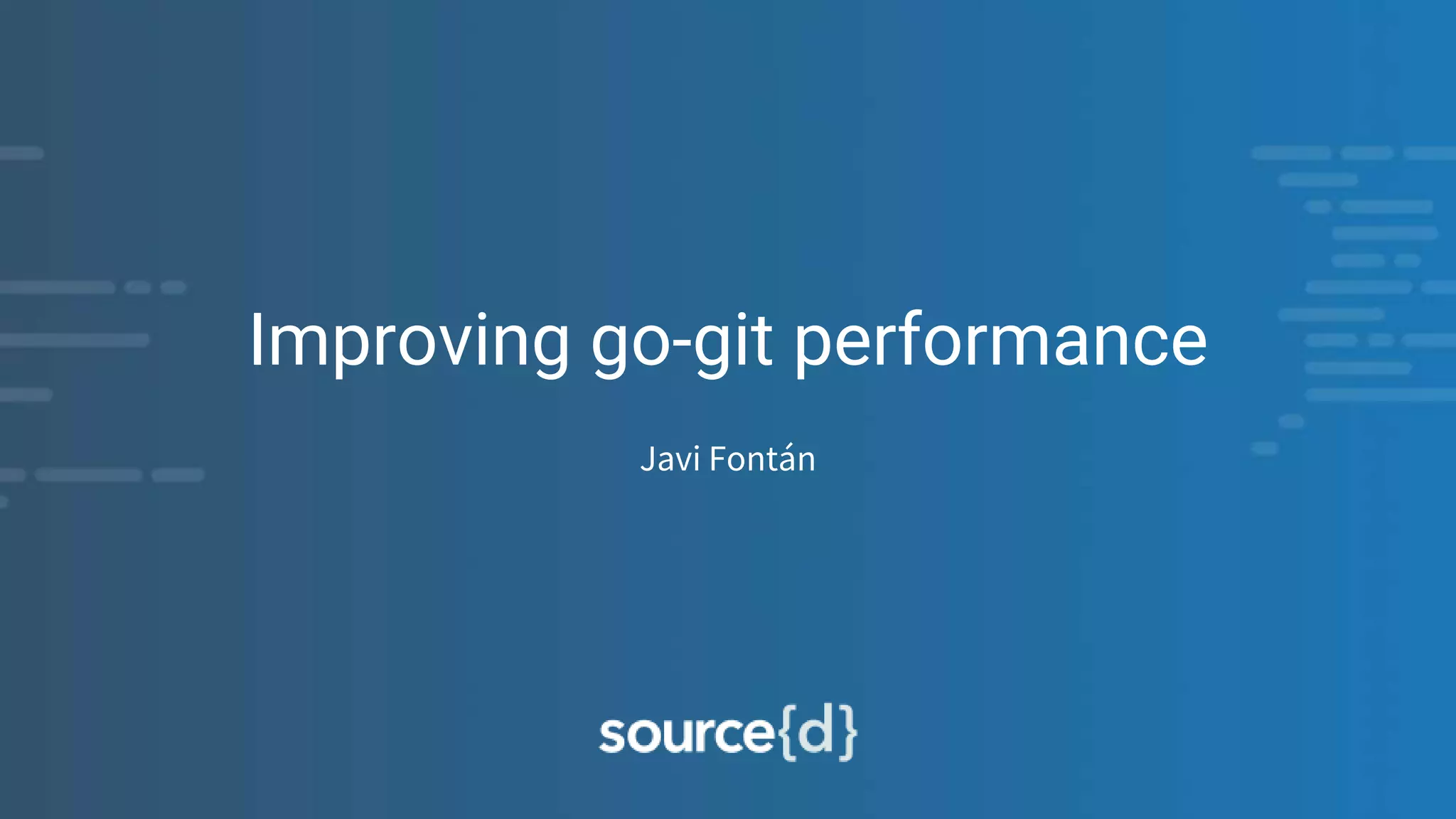 Improving go-git performance

Javi Fontán

source{d}